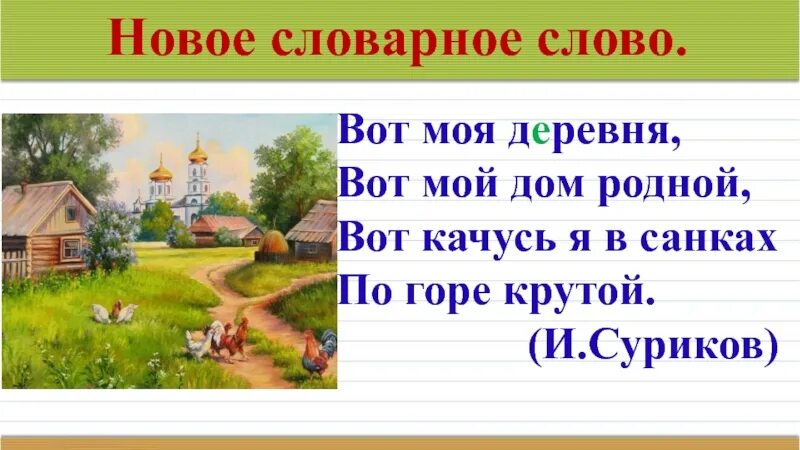 Новое словарное слово.

Вот моя деревня,
Вот мой дом родной,
Вот качусь я в санках
По горе крутой.
(И.Суриков)